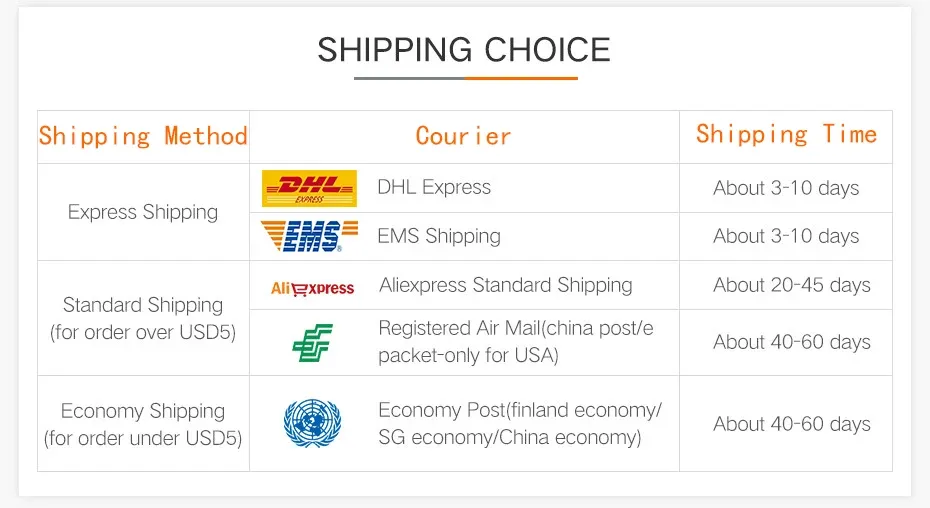 SHIPPING CHOICE

| Shipping Method | Courier | Shipping Time |
|---|---|---|
| Express Shipping | DHL EXPRESS DHL Express | About 3-10 days |
| | EMS EMS Shipping | About 3-10 days |
| Standard Shipping (for order over USD5) | AliExpress Aliexpress Standard Shipping | About 20-45 days |
| | Registered Air Mail(china post/e packet-only for USA) | About 40-60 days |
| Economy Shipping (for order under USD5) | Economy Post(finland economy/ SG economy/China economy) | About 40-60 days |